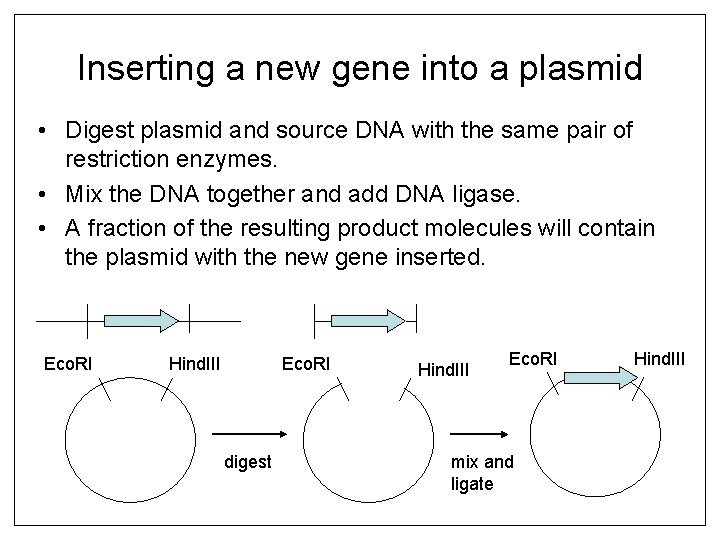 Inserting a new gene into a plasmid

• Digest plasmid and source DNA with the same pair of restriction enzymes.
• Mix the DNA together and add DNA ligase.
• A fraction of the resulting product molecules will contain the plasmid with the new gene inserted.

EcoRI HindIII

digest

EcoRI HindIII

mix and ligate

EcoRI HindIII